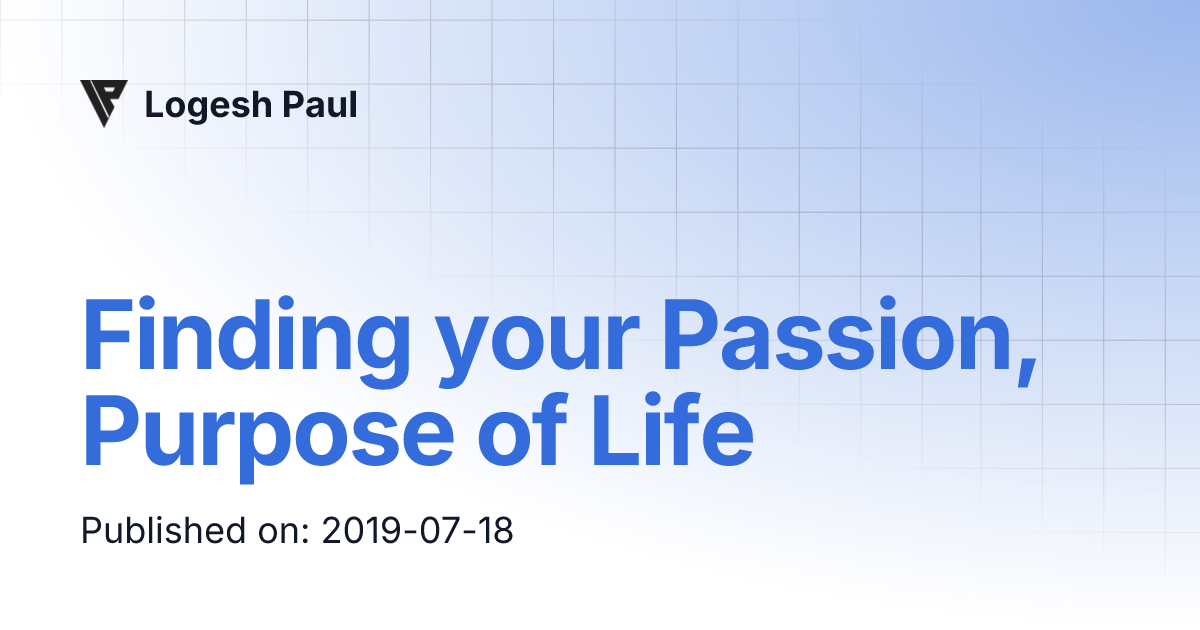 Logesh Paul

Finding your Passion, Purpose of Life

Published on: 2019-07-18